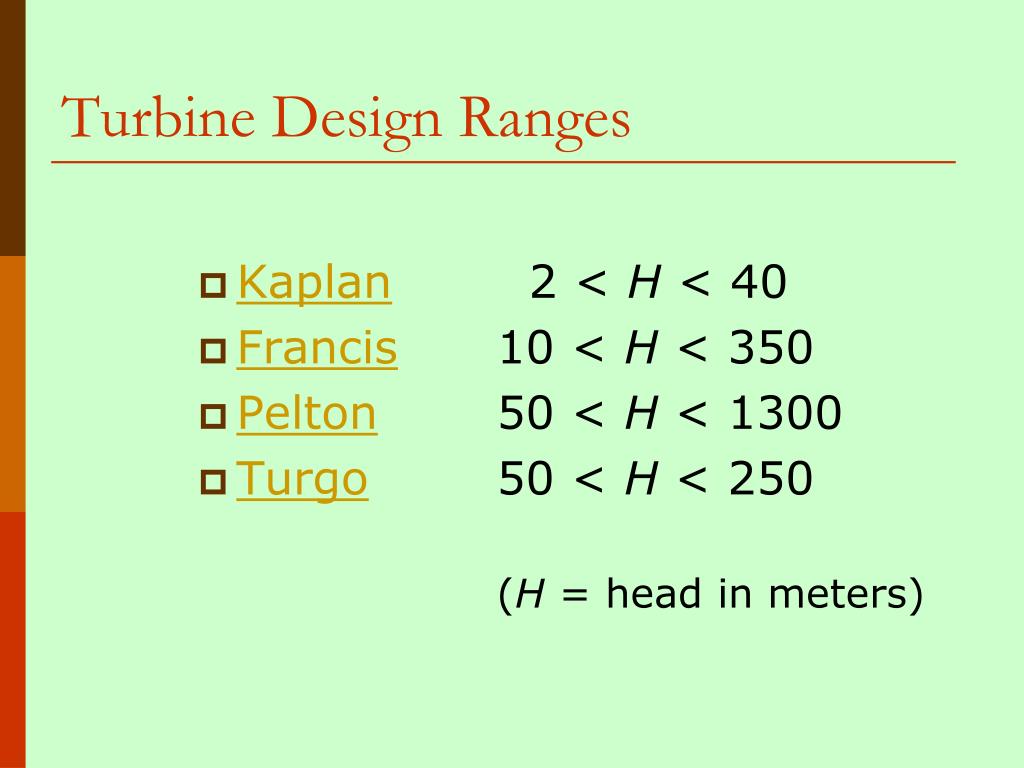 Turbine Design Ranges

Kaplan $2 < H < 40$
Francis $10 < H < 350$
Pelton $50 < H < 1300$
Turgo $50 < H < 250$

($H$ = head in meters)